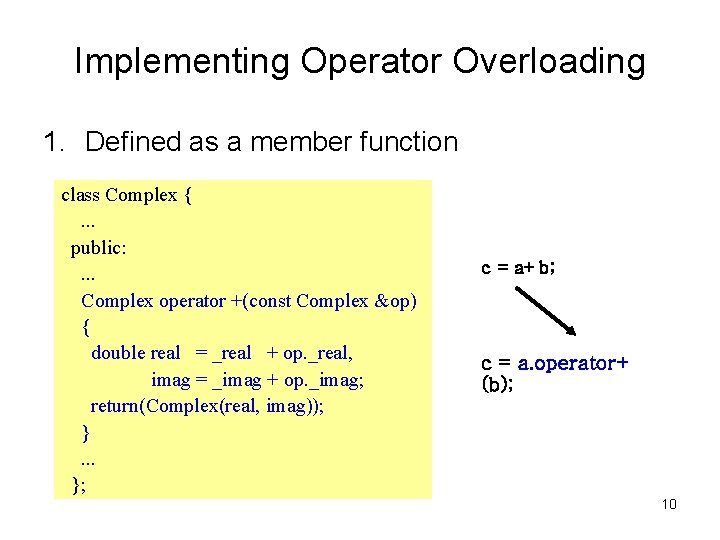 Implementing Operator Overloading

1. Defined as a member function

class Complex {
...
public:
...
Complex operator +(const Complex &op)
{
double real = _real + op._real,
imag = _imag + op._imag;
return(Complex(real, imag));
}
...
};

c = a+ b;

c = a.operator+ (b);

10